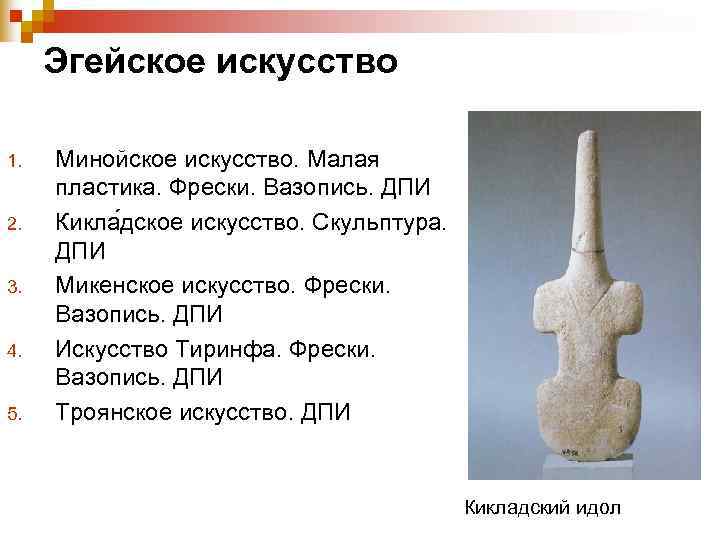 Эгейское искусство

1. Минойское искусство. Малая пластика. Фрески. Вазопись. ДПИ
2. Кикла́дское искусство. Скульптура. ДПИ
3. Микенское искусство. Фрески. Вазопись. ДПИ
4. Искусство Тиринфа. Фрески. Вазопись. ДПИ
5. Троянское искусство. ДПИ

Кикладский идол